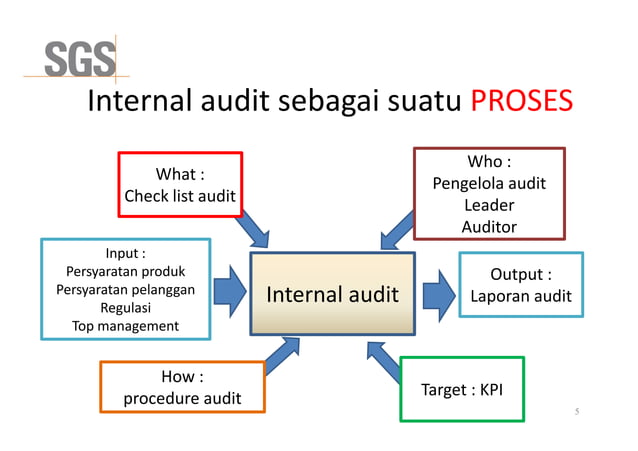 SGS

Internal audit sebagai suatu PROSES

What :
Check list audit

Who :
Pengelola audit
Leader
Auditor

Input :
Persyaratan produk
Persyaratan pelanggan
Regulasi
Top management

Internal audit

Output :
Laporan audit

How :
procedure audit

Target : KPI

5